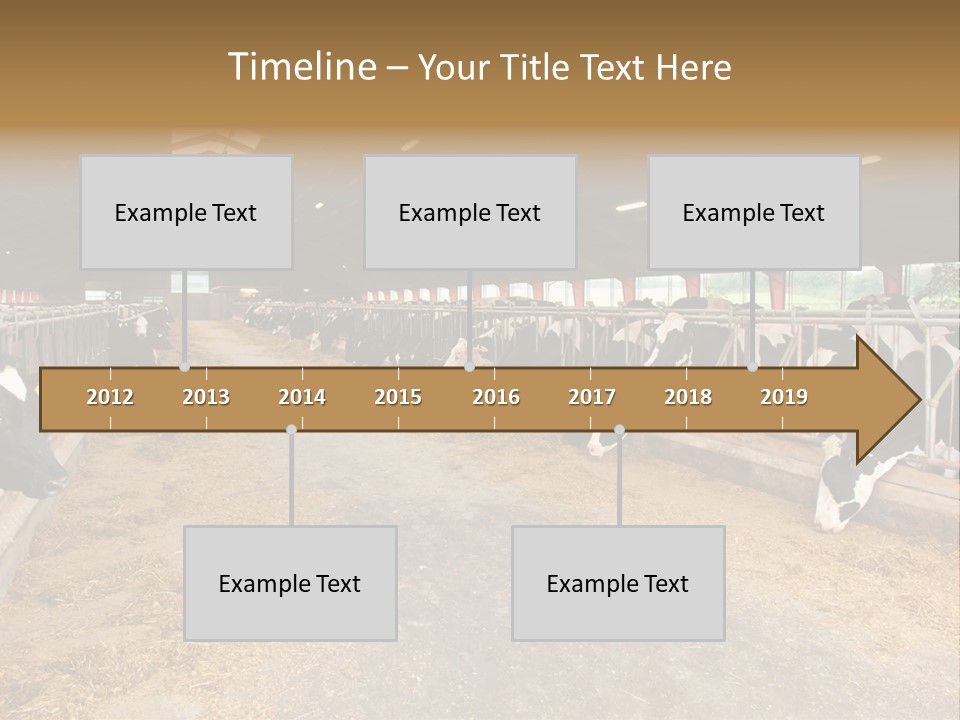 Timeline – Your Title Text Here

Example Text

Example Text

Example Text

2012 2013 2014 2015 2016 2017 2018 2019

Example Text

Example Text